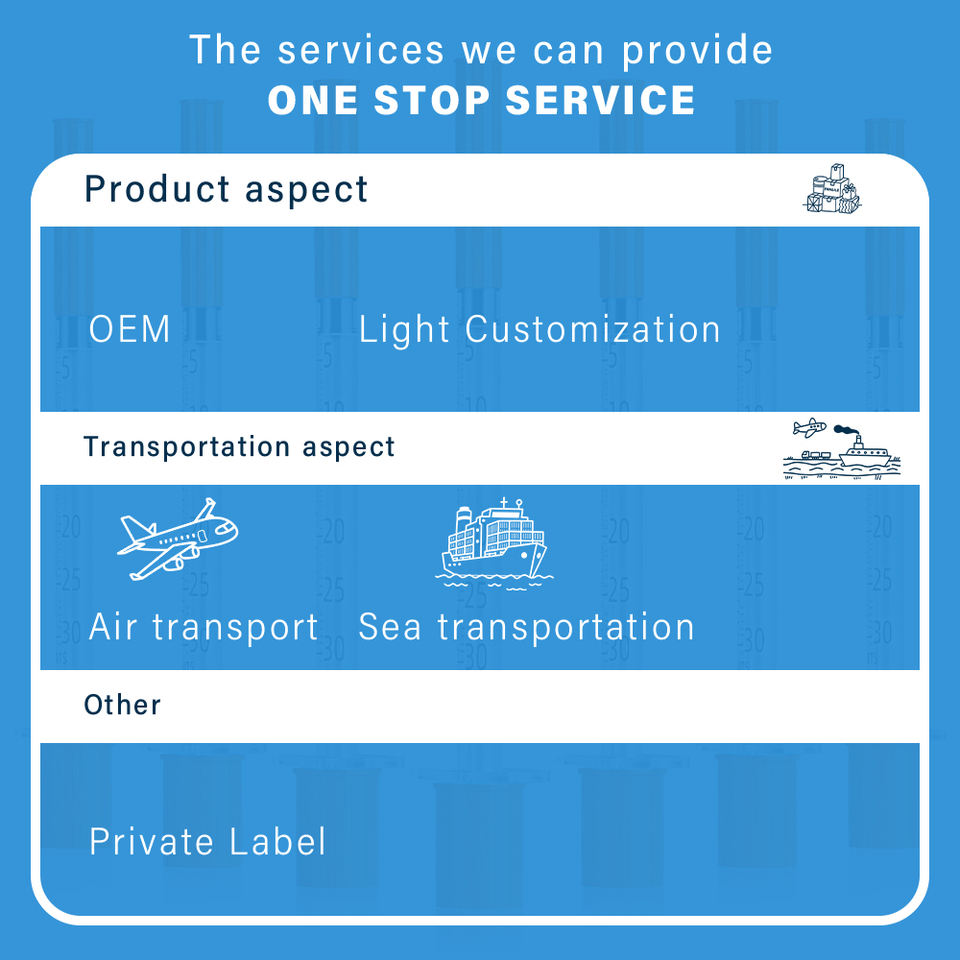 The services we can provide
ONE STOP SERVICE

Product aspect

OEM

Light Customization

Transportation aspect

Air transport

Sea transportation

Other

Private Label